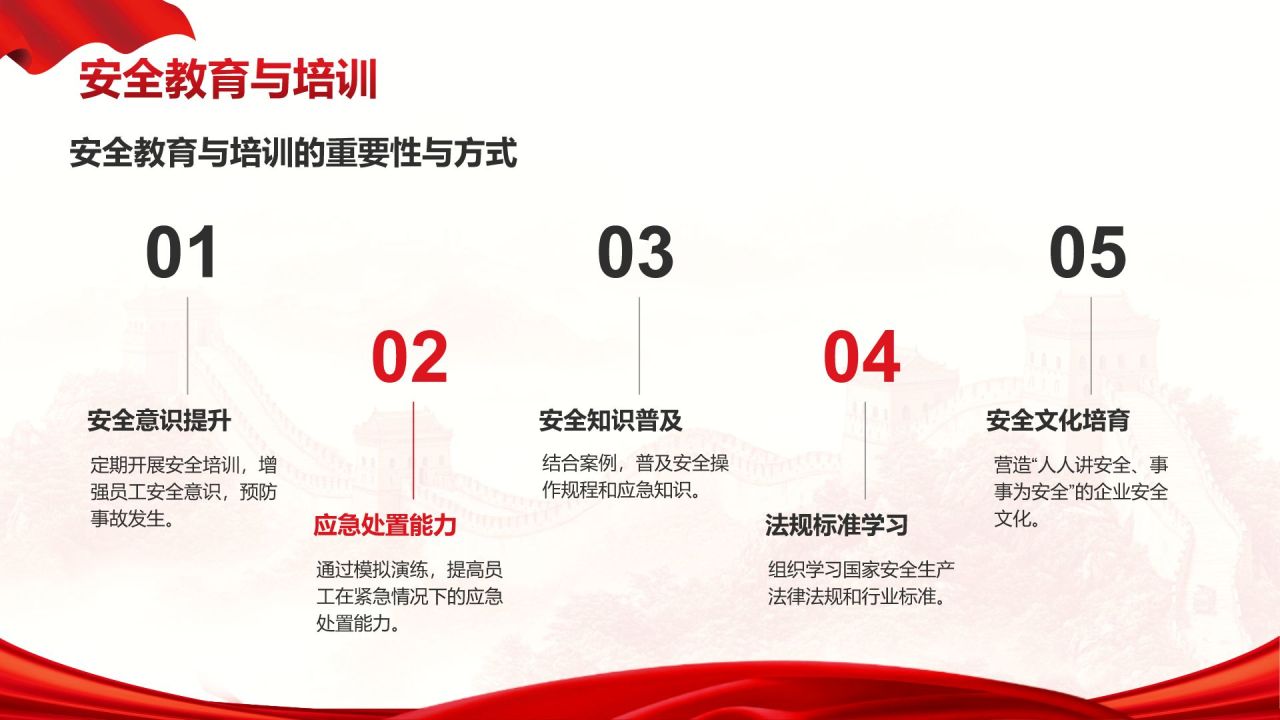 安全教育与培训

安全教育与培训的重要性与方式

01

安全意识提升

定期开展安全培训，增强员工安全意识，预防事故发生。

02

应急处置能力

通过模拟演练，提高员工在紧急情况下的应急处置能力。

03

安全知识普及

结合案例，普及安全操作规程和应急知识。

04

法规标准学习

组织学习国家安全生产法律法规和行业标准。

05

安全文化培育

营造“人人讲安全、事事为安全”的企业安全文化。